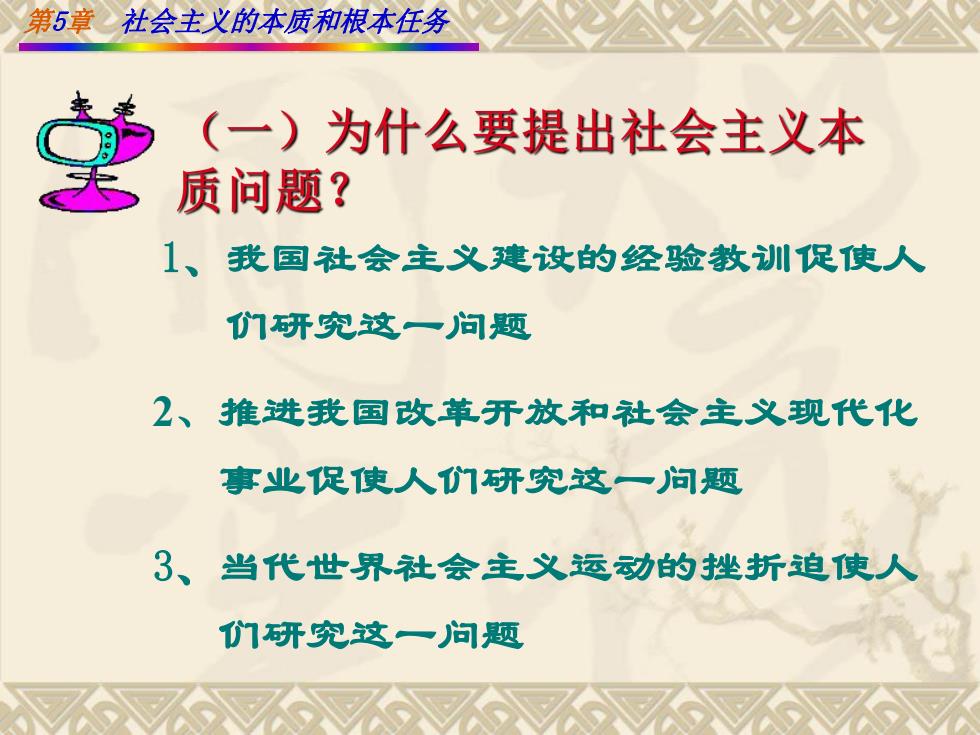 第5章　社会主义的本质和根本任务

（一）为什么要提出社会主义本质问题？

1、我国社会主义建设的经验教训促使人们研究这一问题

2、推进我国改革开放和社会主义现代化事业促使人们研究这一问题

3、当代世界社会主义运动的挫折迫使人们研究这一问题